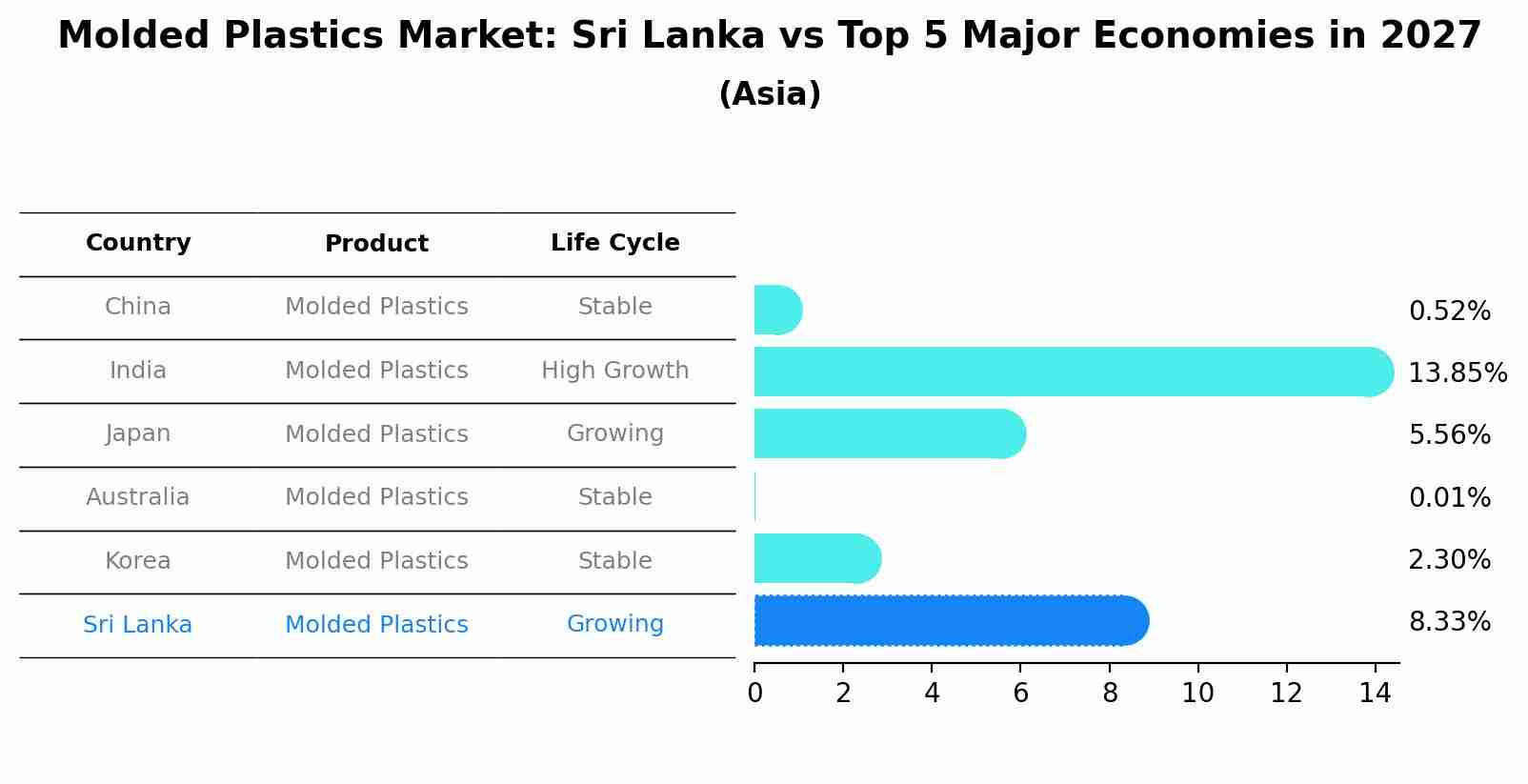 Molded Plastics Market: Sri Lanka vs Top 5 Major Economies in 2027

(Asia)

| Country | Product | Life Cycle | |
|---|---|---|---|
| China | Molded Plastics | Stable | 0.52% |
| India | Molded Plastics | High Growth | 13.85% |
| Japan | Molded Plastics | Growing | 5.56% |
| Australia | Molded Plastics | Stable | 0.01% |
| Korea | Molded Plastics | Stable | 2.30% |
| Sri Lanka | Molded Plastics | Growing | 8.33% |

0 2 4 6 8 10 12 14